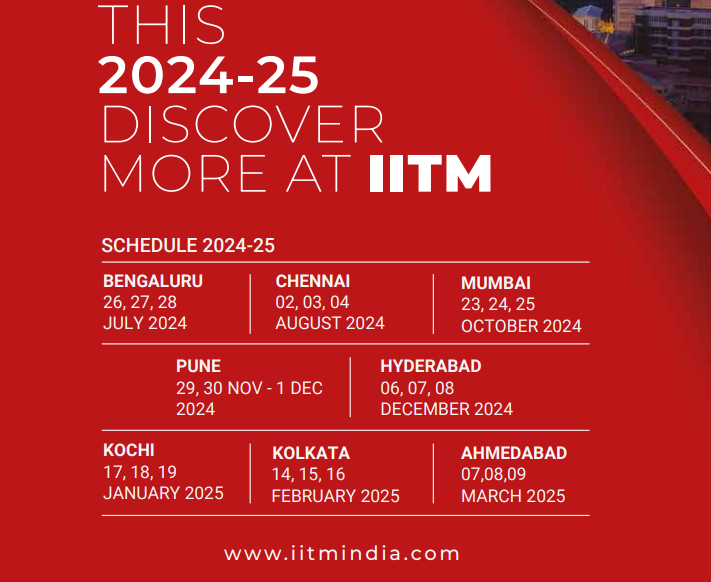 THIS
2024-25
DISCOVER
MORE AT IITM

SCHEDULE 2024-25

BENGALURU
26, 27, 28
JULY 2024

CHENNAI
02, 03, 04
AUGUST 2024

MUMBAI
23, 24, 25
OCTOBER 2024

PUNE
29, 30 NOV - 1 DEC
2024

HYDERABAD
06, 07, 08
DECEMBER 2024

KOCHI
17, 18, 19
JANUARY 2025

KOLKATA
14, 15, 16
FEBRUARY 2025

AHMEDABAD
07,08,09
MARCH 2025

www.iitmindia.com